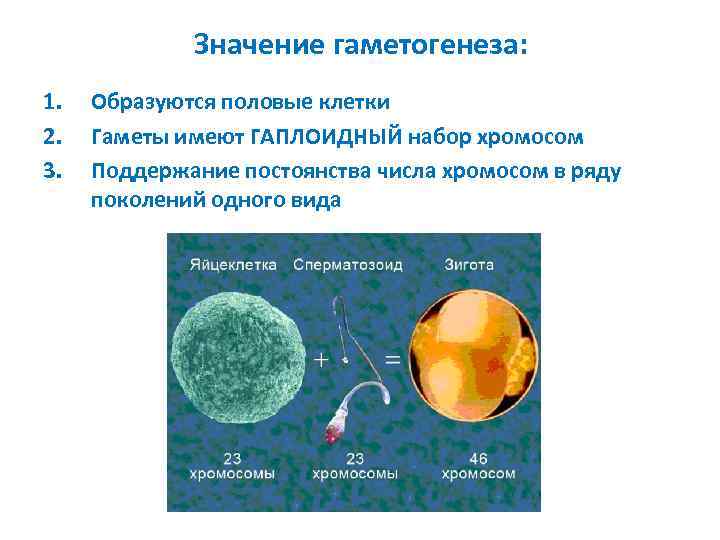 Значение гаметогенеза:

1. Образуются половые клетки
2. Гаметы имеют ГАПЛОИДНЫЙ набор хромосом
3. Поддержание постоянства числа хромосом в ряду поколений одного вида

Яйцеклетка

Сперматозоид

Зигота

+

=

23 хромосомы

23 хромосомы

46 хромосом